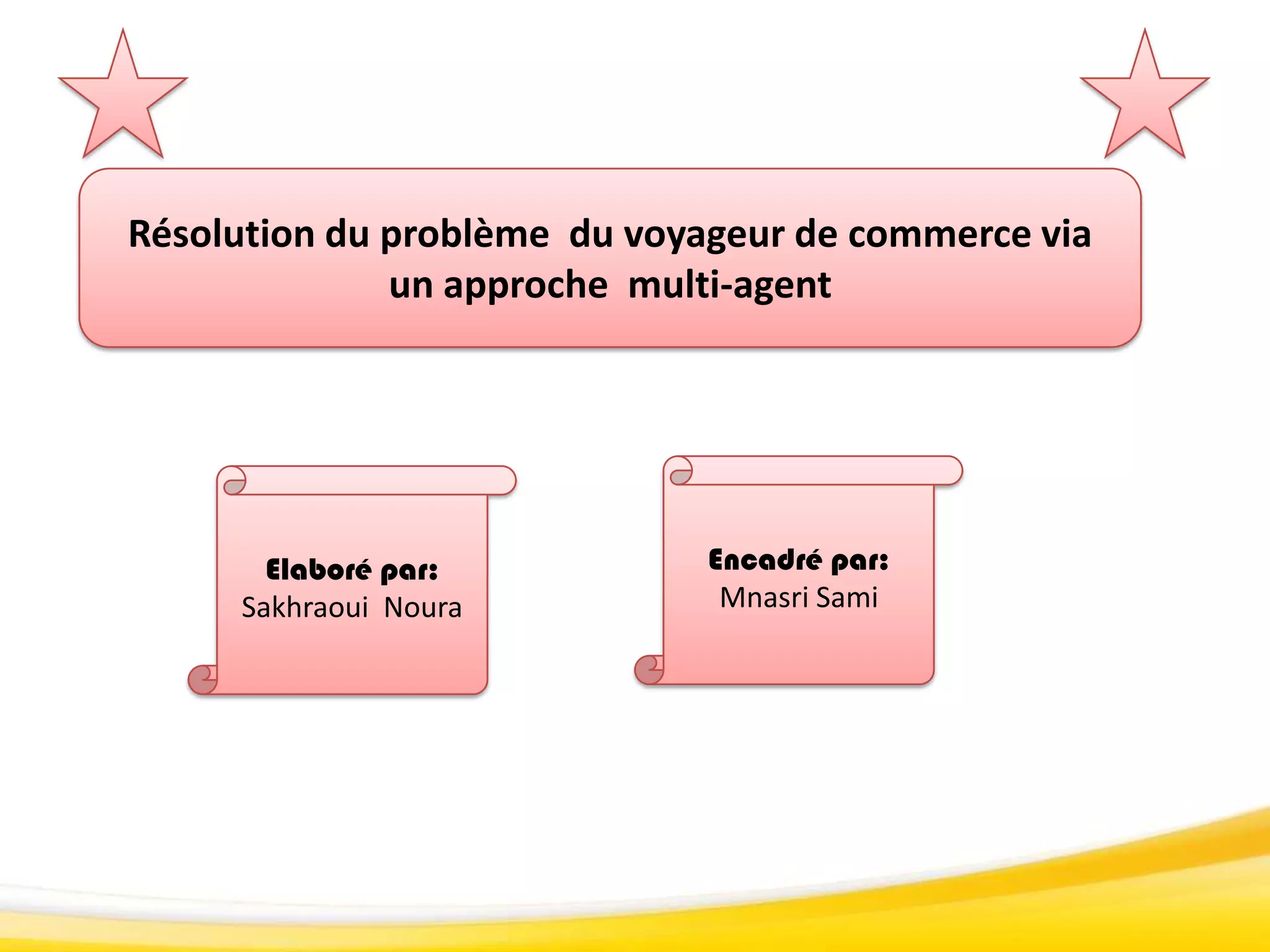 Résolution du problème du voyageur de commerce via un approche multi-agent

Elaboré par:
Sakhraoui Noura

Encadré par:
Mnasri Sami